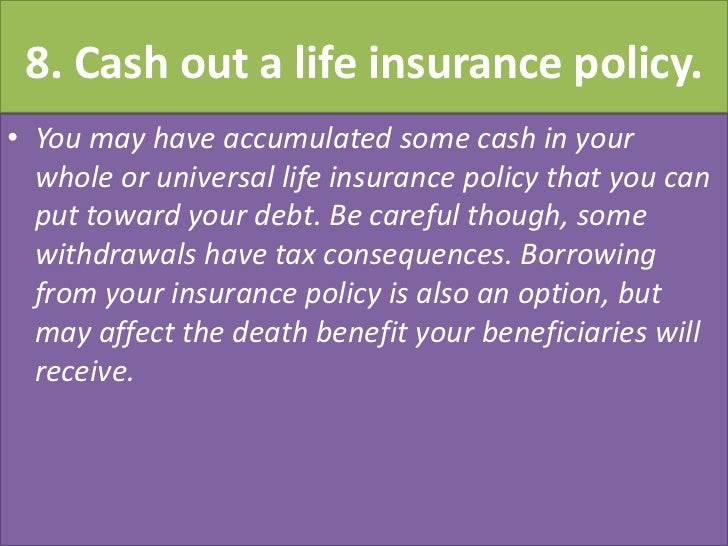 8. Cash out a life insurance policy.

• You may have accumulated some cash in your whole or universal life insurance policy that you can put toward your debt. Be careful though, some withdrawals have tax consequences. Borrowing from your insurance policy is also an option, but may affect the death benefit your beneficiaries will receive.